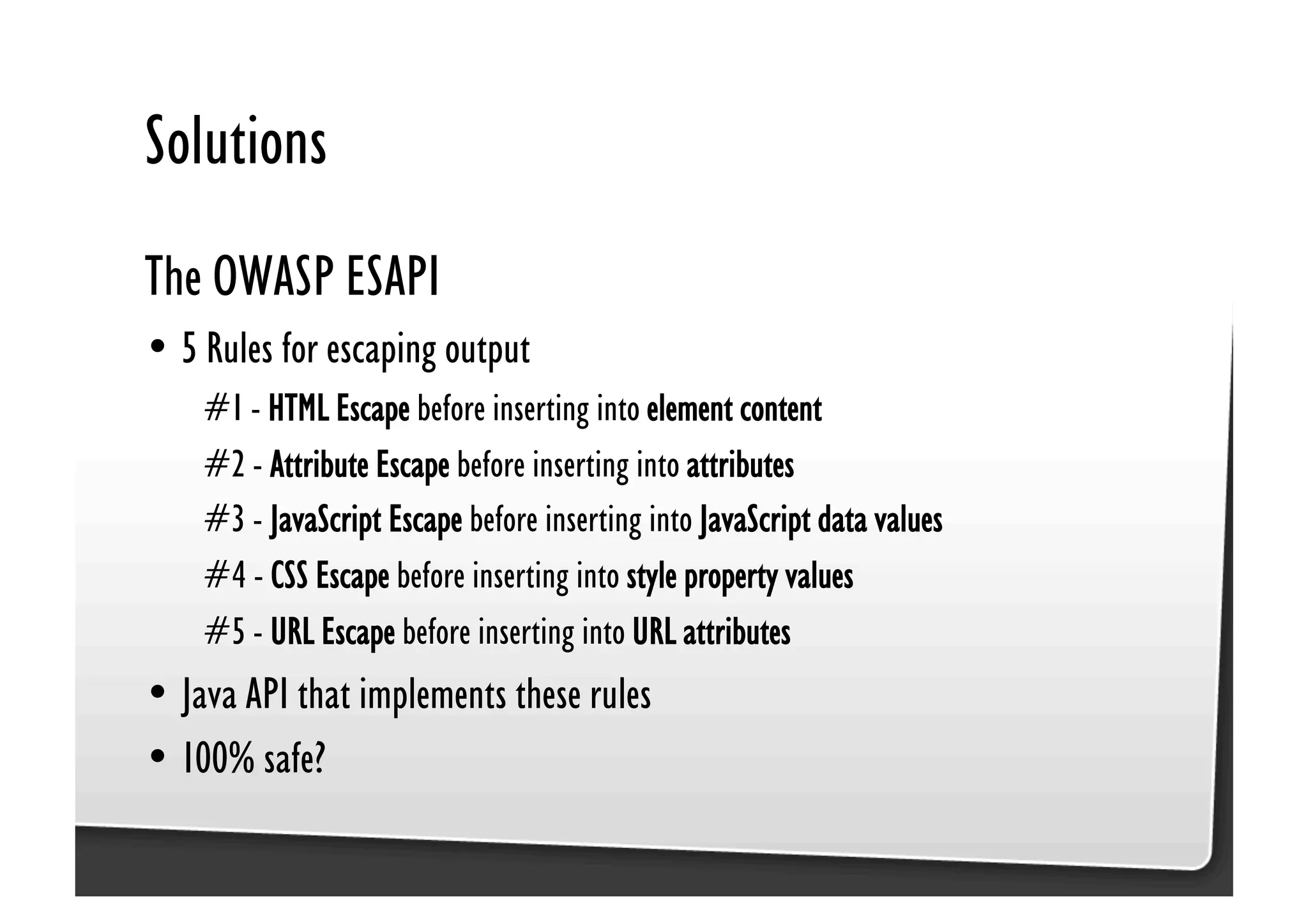 Solutions

The OWASP ESAPI

• 5 Rules for escaping output

#1 - HTML Escape before inserting into element content

#2 - Attribute Escape before inserting into attributes

#3 - JavaScript Escape before inserting into JavaScript data values

#4 - CSS Escape before inserting into style property values

#5 - URL Escape before inserting into URL attributes

• Java API that implements these rules

• 100% safe?